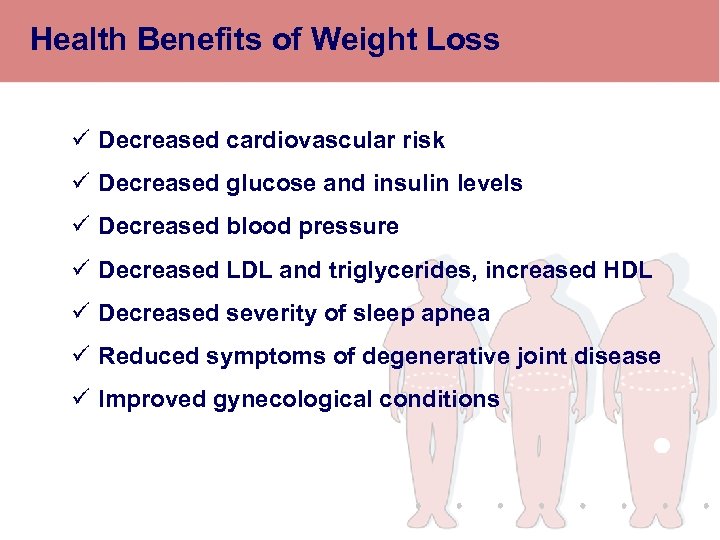 Health Benefits of Weight Loss

✓ Decreased cardiovascular risk

✓ Decreased glucose and insulin levels

✓ Decreased blood pressure

✓ Decreased LDL and triglycerides, increased HDL

✓ Decreased severity of sleep apnea

✓ Reduced symptoms of degenerative joint disease

✓ Improved gynecological conditions